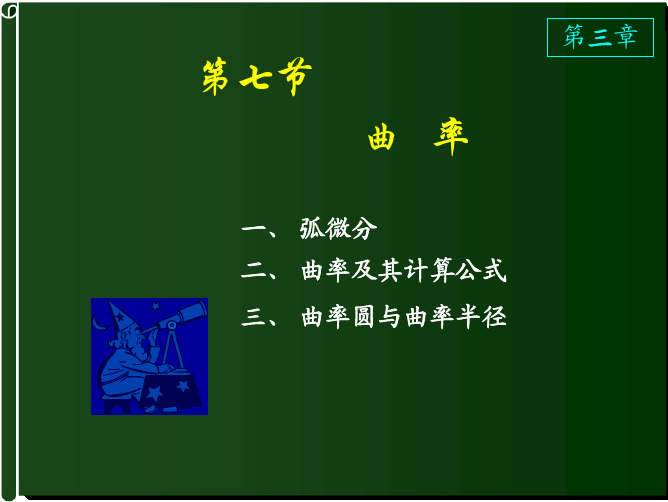 第三章

第七节

曲　率

一、 弧微分

二、 曲率及其计算公式

三、 曲率圆与曲率半径